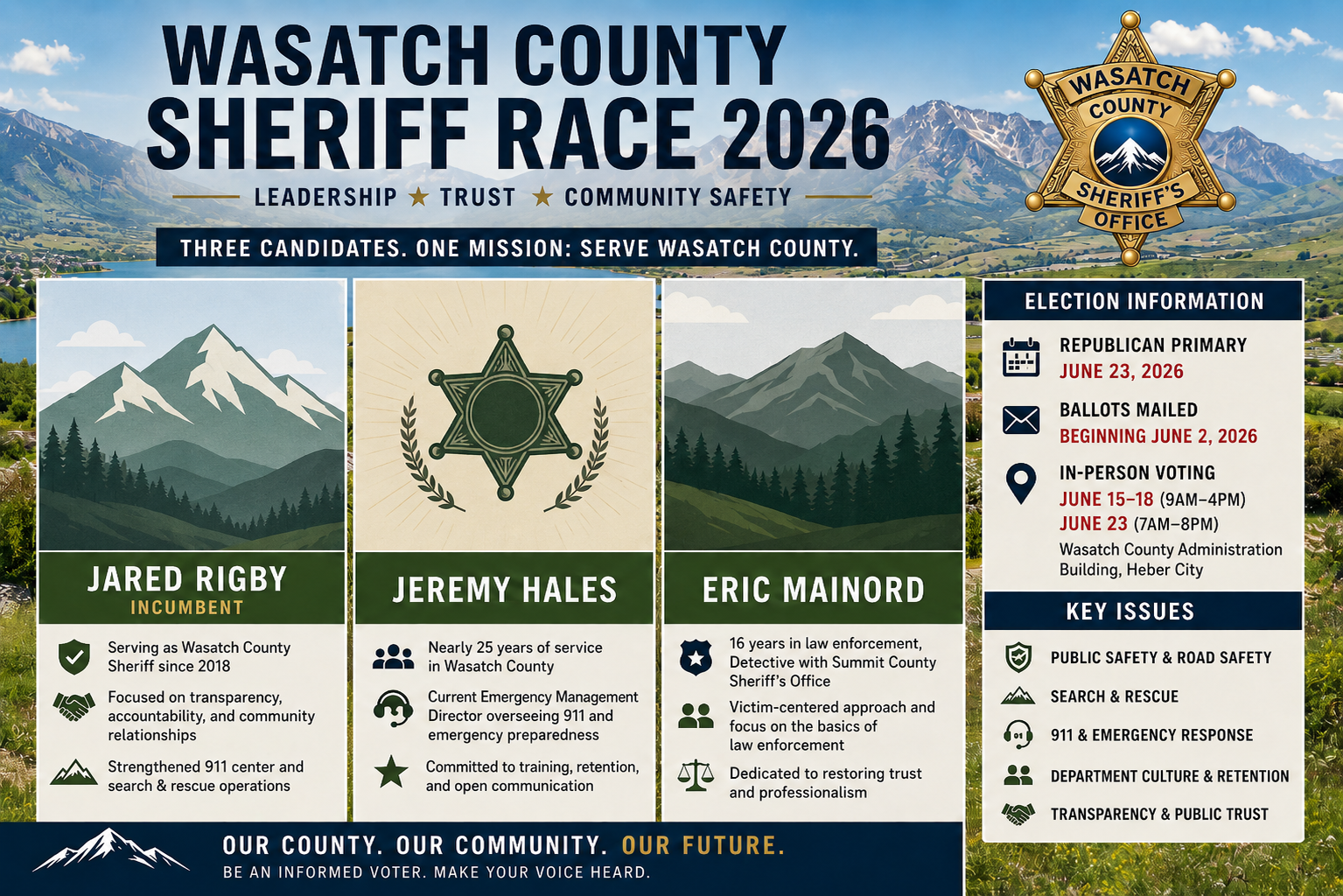 WASATCH COUNTY SHERIFF RACE 2026

LEADERSHIP ★ TRUST ★ COMMUNITY SAFETY

THREE CANDIDATES. ONE MISSION: SERVE WASATCH COUNTY.

WASATCH COUNTY SHERIFF'S OFFICE

JARED RIGBY
INCUMBENT

Serving as Wasatch County Sheriff since 2018

Focused on transparency, accountability, and community relationships

Strengthened 911 center and search & rescue operations

JEREMY HALES

Nearly 25 years of service in Wasatch County

Current Emergency Management Director overseeing 911 and emergency preparedness

Committed to training, retention, and open communication

ERIC MAINORD

16 years in law enforcement, Detective with Summit County Sheriff's Office

Victim-centered approach and focus on the basics of law enforcement

Dedicated to restoring trust and professionalism

ELECTION INFORMATION

REPUBLICAN PRIMARY
JUNE 23, 2026

BALLOTS MAILED
BEGINNING JUNE 2, 2026

IN-PERSON VOTING
JUNE 15–18 (9AM–4PM)
JUNE 23 (7AM–8PM)
Wasatch County Administration Building, Heber City

KEY ISSUES

PUBLIC SAFETY & ROAD SAFETY

SEARCH & RESCUE

911 & EMERGENCY RESPONSE

DEPARTMENT CULTURE & RETENTION

TRANSPARENCY & PUBLIC TRUST

OUR COUNTY. OUR COMMUNITY. OUR FUTURE.
BE AN INFORMED VOTER. MAKE YOUR VOICE HEARD.